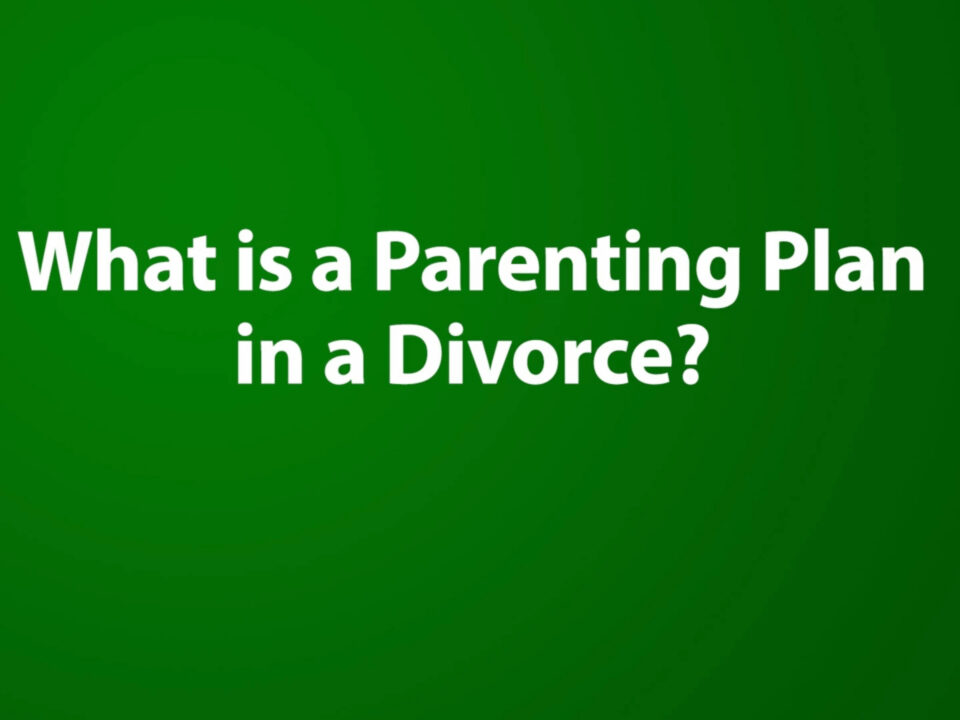 What is a Parenting Plan in a Divorce?